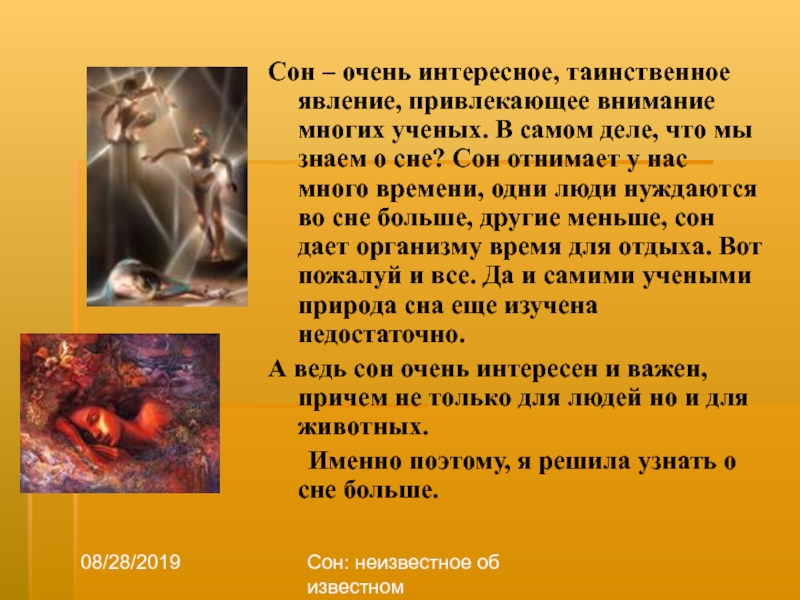 Сон – очень интересное, таинственное явление, привлекающее внимание многих ученых. В самом деле, что мы знаем о сне? Сон отнимает у нас много времени, одни люди нуждаются во сне больше, другие меньше, сон дает организму время для отдыха. Вот пожалуй и все. Да и самими учеными природа сна еще изучена недостаточно.

А ведь сон очень интересен и важен, причем не только для людей но и для животных.

Именно поэтому, я решила узнать о сне больше.

08/28/2019

Сон: неизвестное об известном